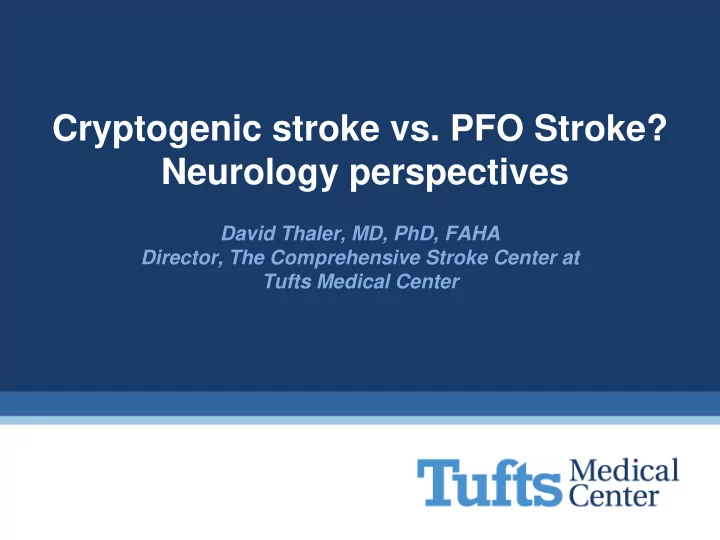 Cryptogenic stroke vs. PFO Stroke?
Neurology perspectives

David Thaler, MD, PhD, FAHA
Director, The Comprehensive Stroke Center at
Tufts Medical Center

Tufts Medical Center